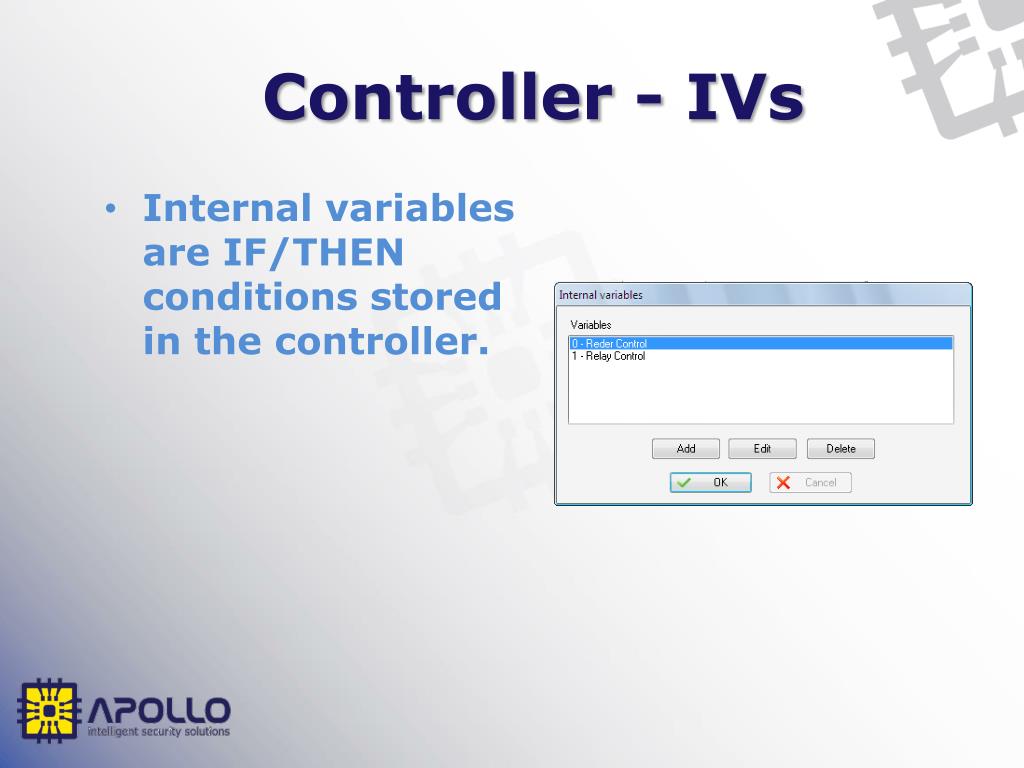 Controller - IVs

• Internal variables are IF/THEN conditions stored in the controller.

Internal variables

Variables

0 - Reder Control
1 - Relay Control

Add Edit Delete

OK Cancel

APOLLO
intelligent security solutions